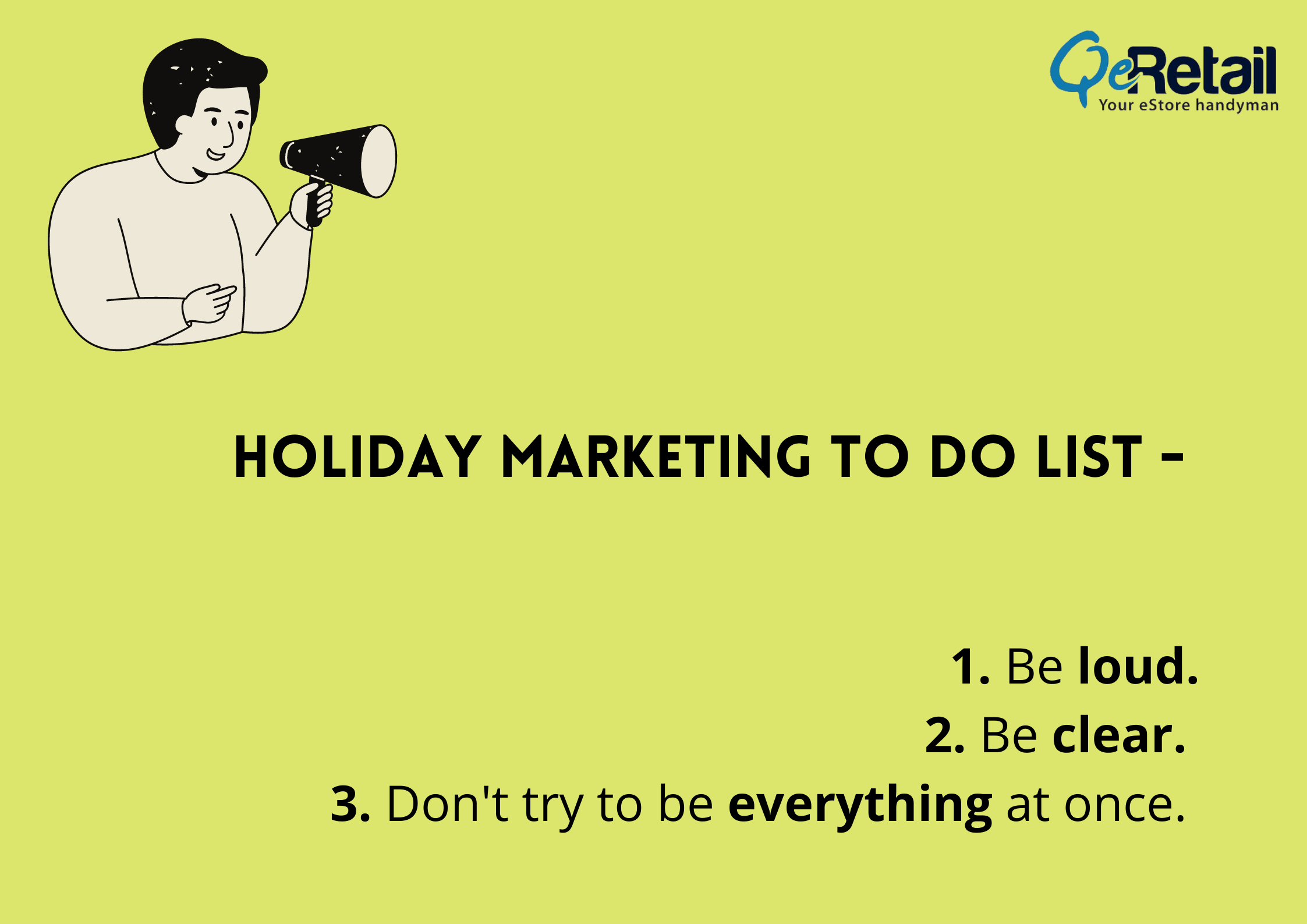 QeRetail
Your eStore handyman

HOLIDAY MARKETING TO DO LIST -

1. Be loud.
2. Be clear.
3. Don't try to be everything at once.